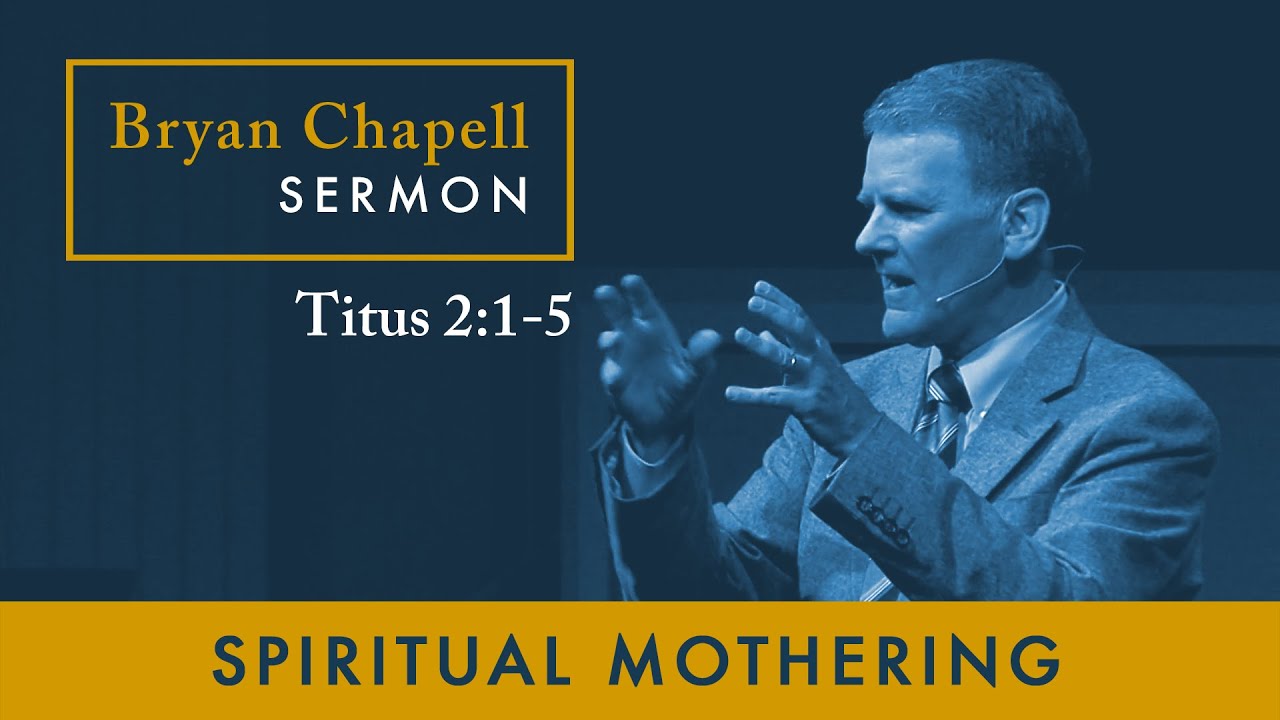 Bryan Chapell
SERMON

Titus 2:1-5

SPIRITUAL MOTHERING